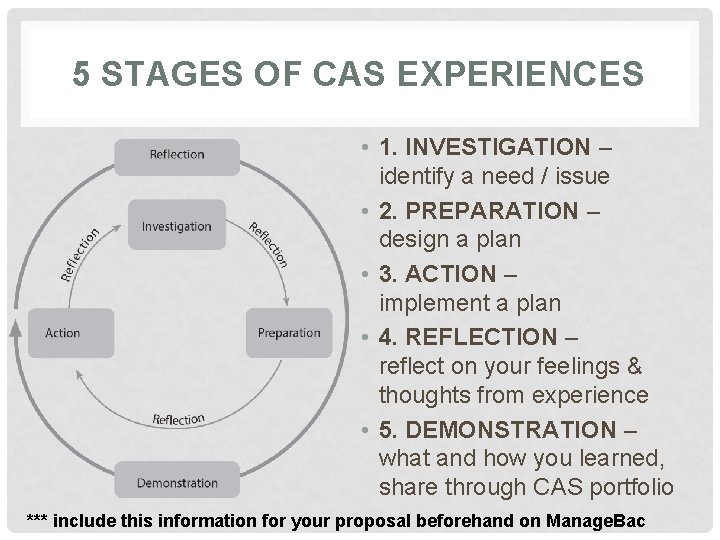 5 STAGES OF CAS EXPERIENCES

Reflection

Investigation

Reflection

Reflection

Action

Preparation

Reflection

Demonstration

• 1. INVESTIGATION – identify a need / issue
• 2. PREPARATION – design a plan
• 3. ACTION – implement a plan
• 4. REFLECTION – reflect on your feelings & thoughts from experience
• 5. DEMONSTRATION – what and how you learned, share through CAS portfolio

*** include this information for your proposal beforehand on ManageBac